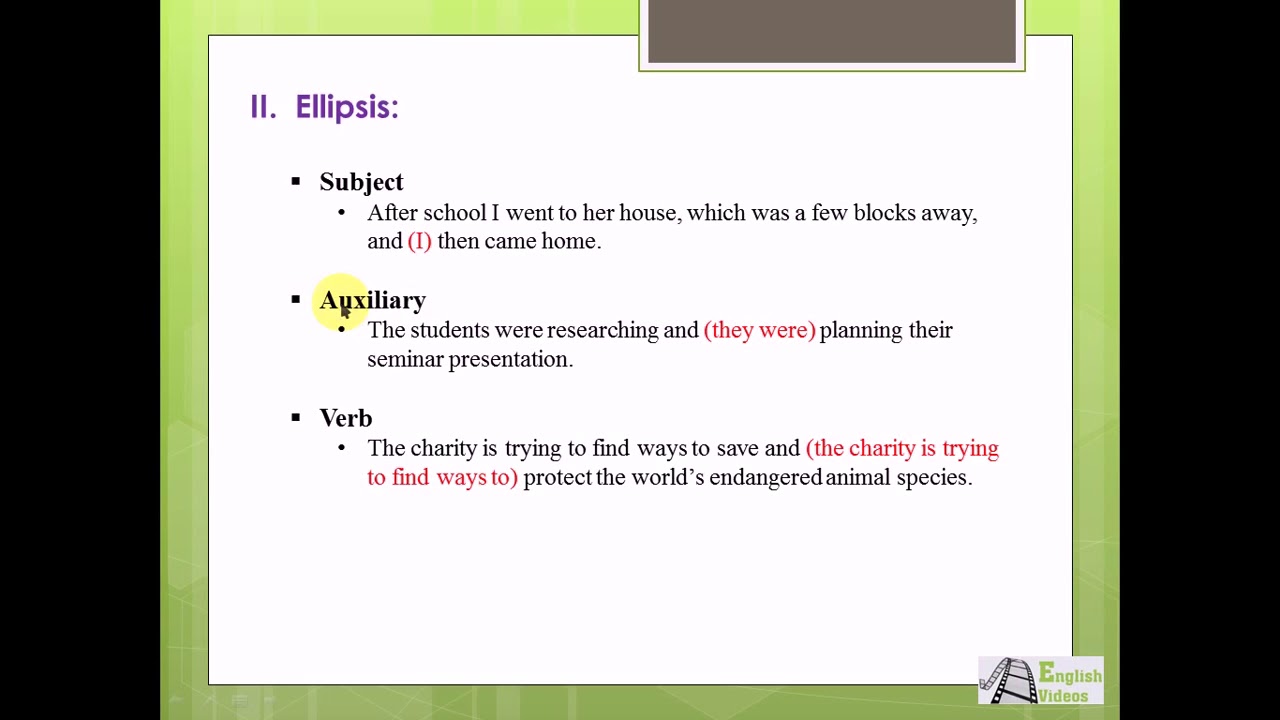 II. Ellipsis:

▪ Subject
• After school I went to her house, which was a few blocks away, and (I) then came home.

▪ Auxiliary
• The students were researching and (they were) planning their seminar presentation.

▪ Verb
• The charity is trying to find ways to save and (the charity is trying to find ways to) protect the world's endangered animal species.

English Videos